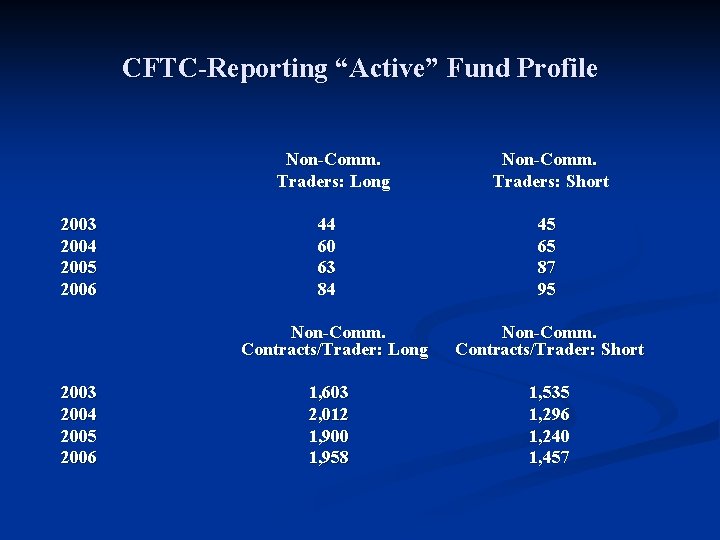 CFTC-Reporting “Active” Fund Profile

| | Non-Comm. Traders: Long | Non-Comm. Traders: Short |
|---|---|---|
| 2003 | 44 | 45 |
| 2004 | 60 | 65 |
| 2005 | 63 | 87 |
| 2006 | 84 | 95 |

| | Non-Comm. Contracts/Trader: Long | Non-Comm. Contracts/Trader: Short |
|---|---|---|
| 2003 | 1,603 | 1,535 |
| 2004 | 2,012 | 1,296 |
| 2005 | 1,900 | 1,240 |
| 2006 | 1,958 | 1,457 |